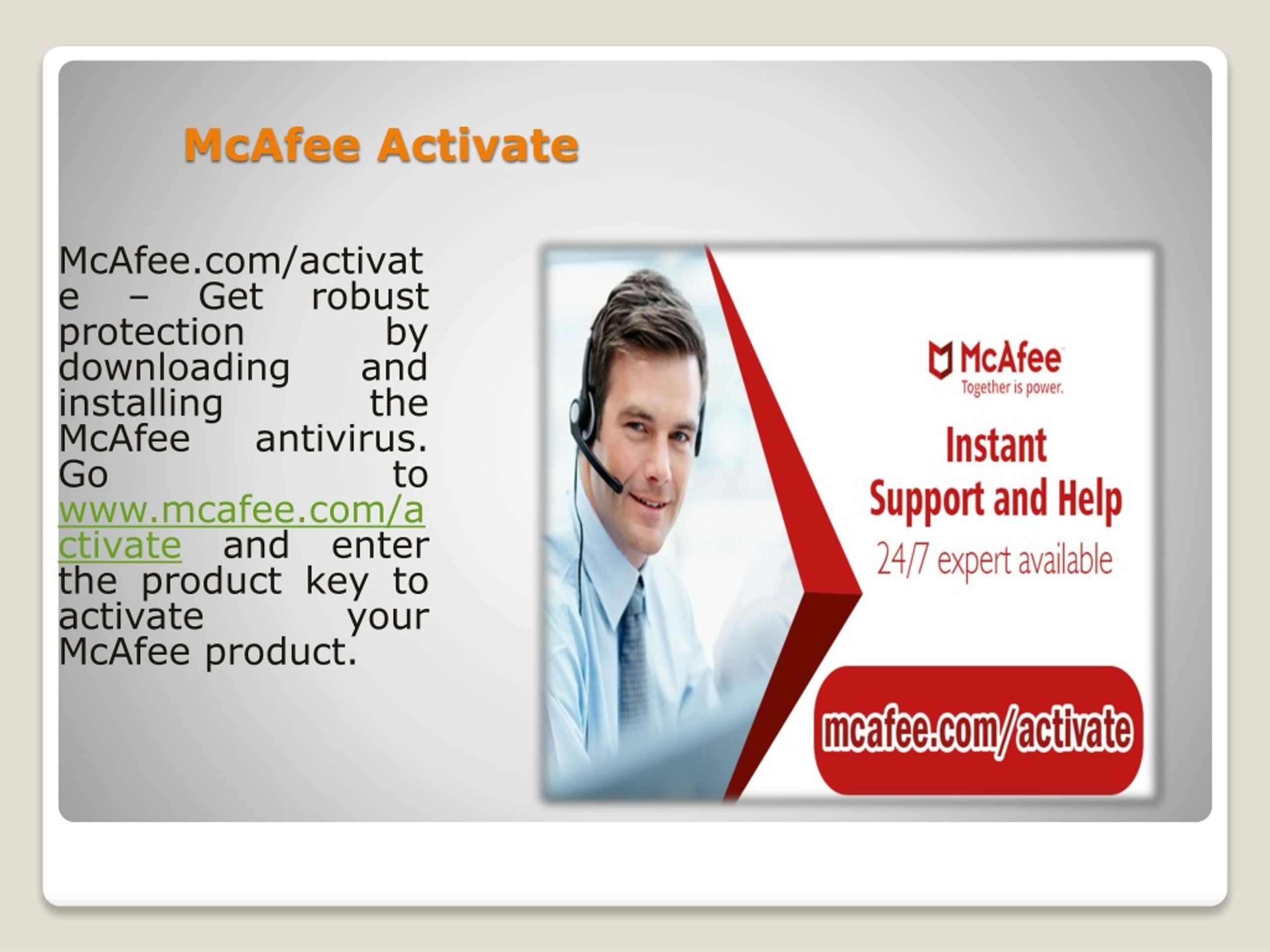 McAfee Activate

McAfee.com/activate – Get robust protection by downloading and installing the McAfee antivirus. Go to www.mcafee.com/activate and enter the product key to activate your McAfee product.

McAfee
Together is power.

Instant
Support and Help
24/7 expert available

mcafee.com/activate